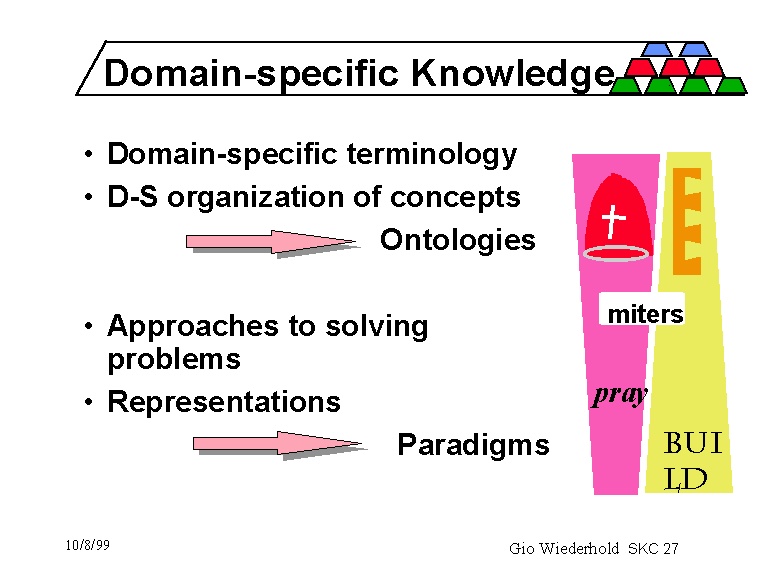 Domain-specific Knowledge

• Domain-specific terminology
• D-S organization of concepts

Ontologies

• Approaches to solving problems
• Representations

Paradigms

miters

pray

BUI
LD

10/8/99

Gio Wiederhold SKC 27